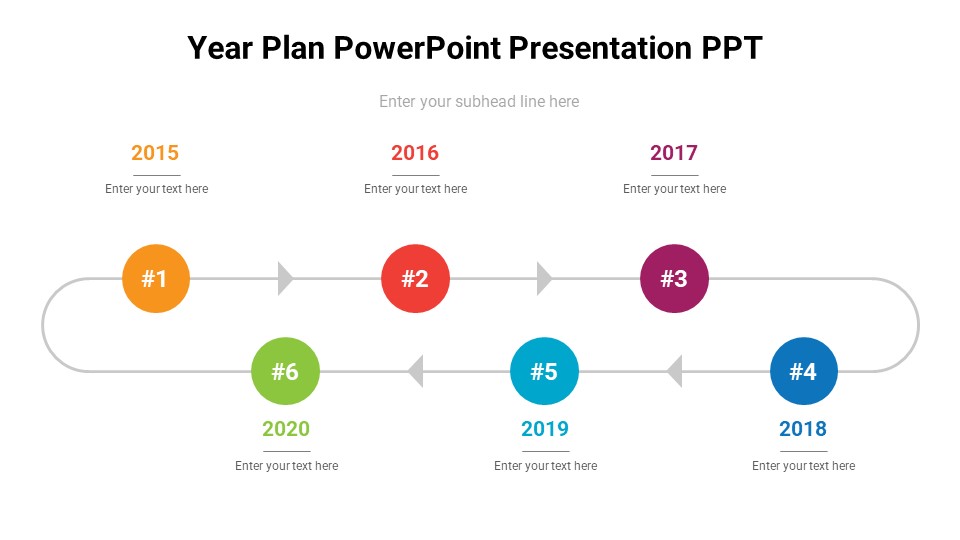 Year Plan PowerPoint Presentation PPT

Enter your subhead line here

2015

Enter your text here

2016

Enter your text here

2017

Enter your text here

#1

#2

#3

#6

#5

#4

2020

Enter your text here

2019

Enter your text here

2018

Enter your text here